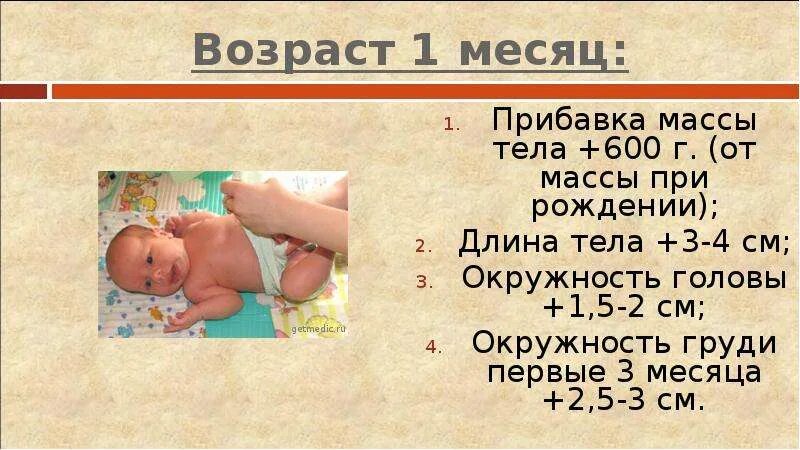 Возраст 1 месяц:

getmedic.ru

1. Прибавка массы тела +600 г. (от массы при рождении);
2. Длина тела +3-4 см;
3. Окружность головы +1,5-2 см;
4. Окружность груди первые 3 месяца +2,5-3 см.